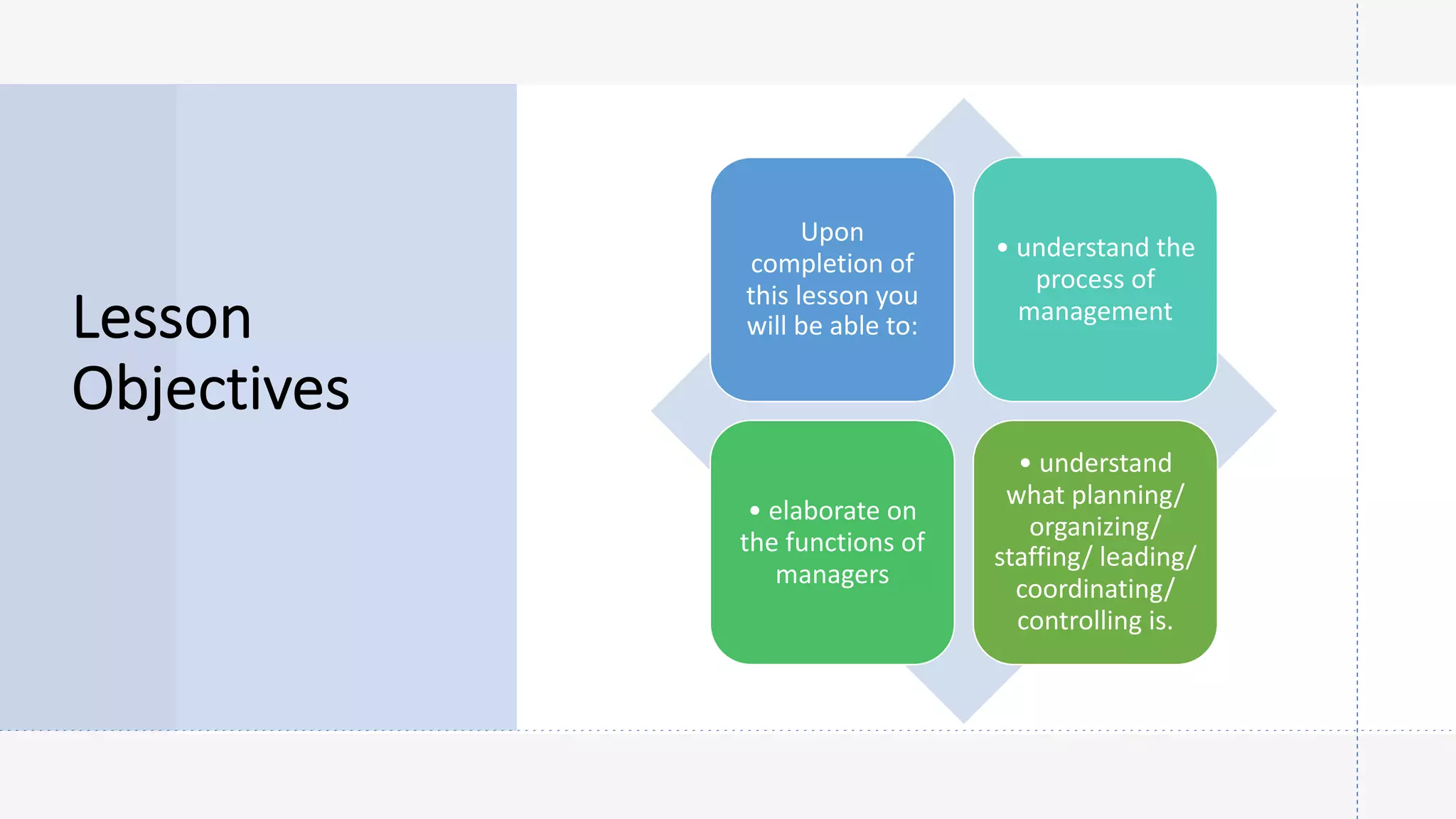 Lesson Objectives

Upon completion of this lesson you will be able to:

• understand the process of management

• elaborate on the functions of managers

• understand what planning/ organizing/ staffing/ leading/ coordinating/ controlling is.